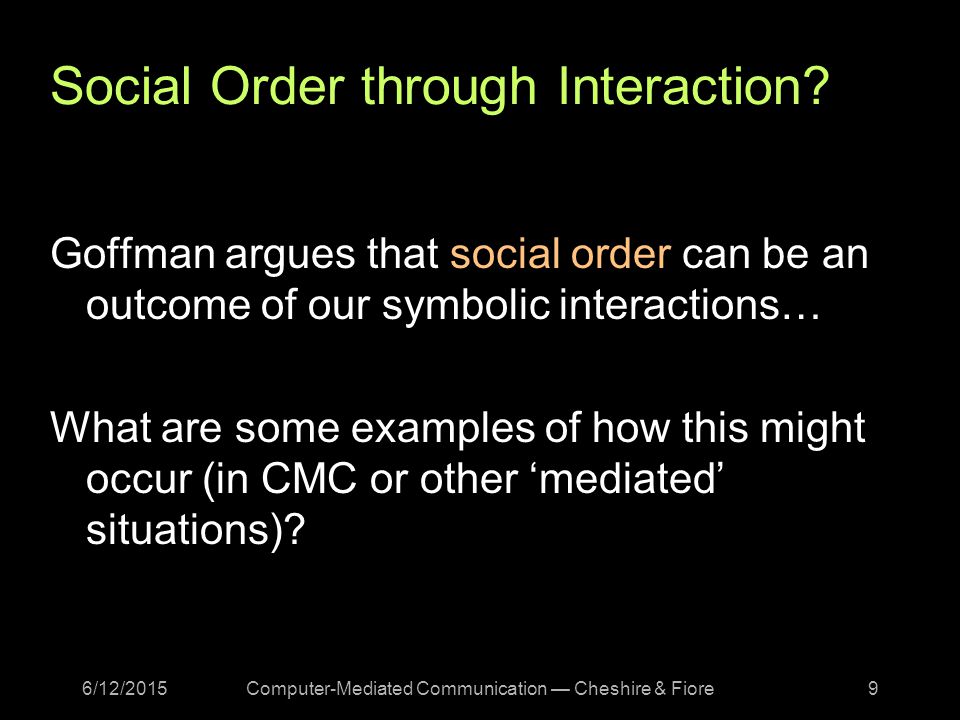 Social Order through Interaction?

Goffman argues that social order can be an outcome of our symbolic interactions…

What are some examples of how this might occur (in CMC or other ‘mediated’ situations)?

6/12/2015

Computer-Mediated Communication — Cheshire & Fiore

9